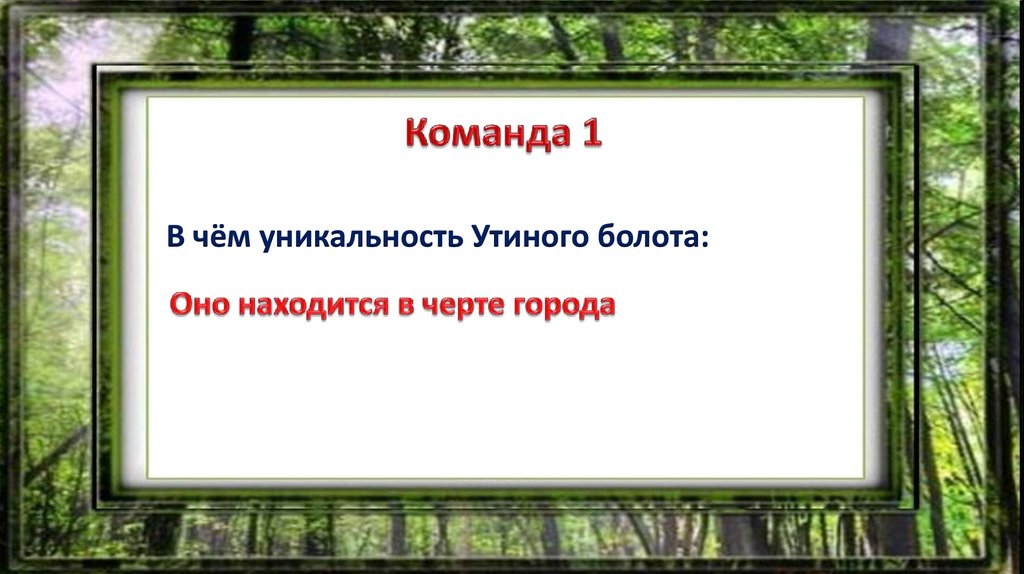 Команда 1

В чём уникальность Утиного болота:

Оно находится в черте города